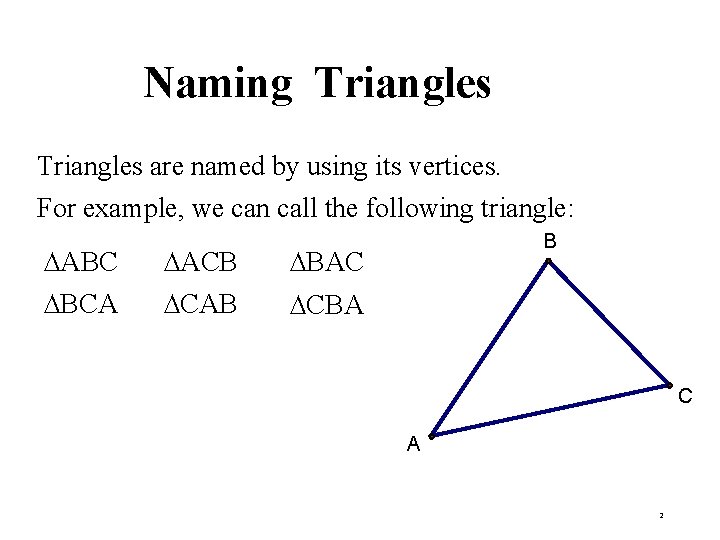 Naming Triangles

Triangles are named by using its vertices.

For example, we can call the following triangle:

$\Delta ABC$ $\Delta ACB$ $\Delta BAC$

$\Delta BCA$ $\Delta CAB$ $\Delta CBA$

B

C

A

2